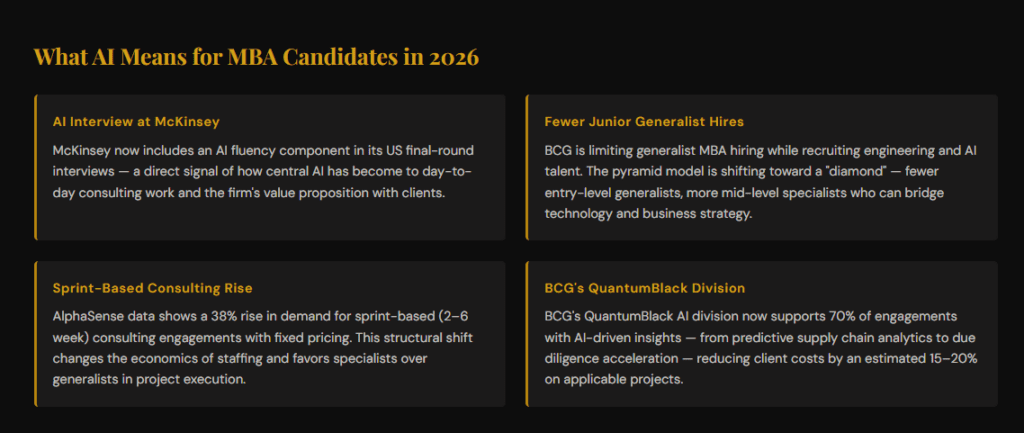 What AI Means for MBA Candidates in 2026

AI Interview at McKinsey

McKinsey now includes an AI fluency component in its US final-round interviews — a direct signal of how central AI has become to day-to-day consulting work and the firm's value proposition with clients.

Fewer Junior Generalist Hires

BCG is limiting generalist MBA hiring while recruiting engineering and AI talent. The pyramid model is shifting toward a "diamond" — fewer entry-level generalists, more mid-level specialists who can bridge technology and business strategy.

Sprint-Based Consulting Rise

AlphaSense data shows a 38% rise in demand for sprint-based (2–6 week) consulting engagements with fixed pricing. This structural shift changes the economics of staffing and favors specialists over generalists in project execution.

BCG's QuantumBlack Division

BCG's QuantumBlack AI division now supports 70% of engagements with AI-driven insights — from predictive supply chain analytics to due diligence acceleration — reducing client costs by an estimated 15–20% on applicable projects.